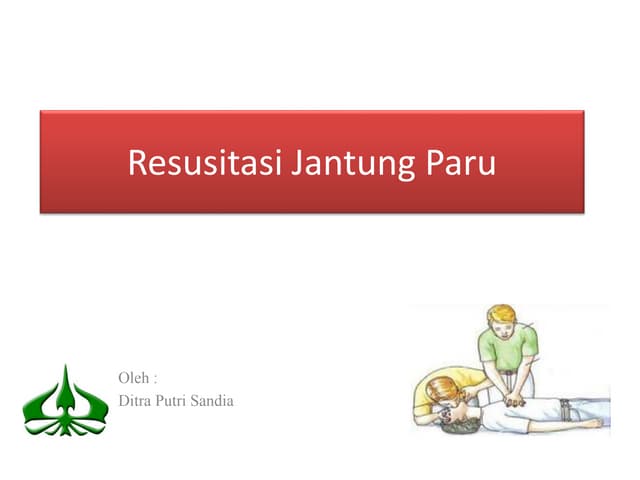 Resusitasi Jantung Paru

Oleh :
Ditra Putri Sandia